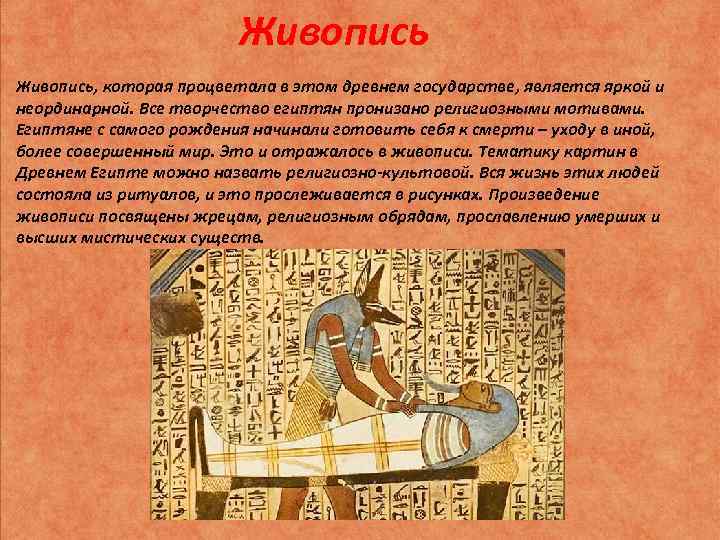 Живопись

Живопись, которая процветала в этом древнем государстве, является яркой и неординарной. Все творчество египтян пронизано религиозными мотивами. Египтяне с самого рождения начинали готовить себя к смерти – уходу в иной, более совершенный мир. Это и отражалось в живописи. Тематику картин в Древнем Египте можно назвать религиозно-культовой. Вся жизнь этих людей состояла из ритуалов, и это прослеживается в рисунках. Произведение живописи посвящены жрецам, религиозным обрядам, прославлению умерших и высших мистических существ.